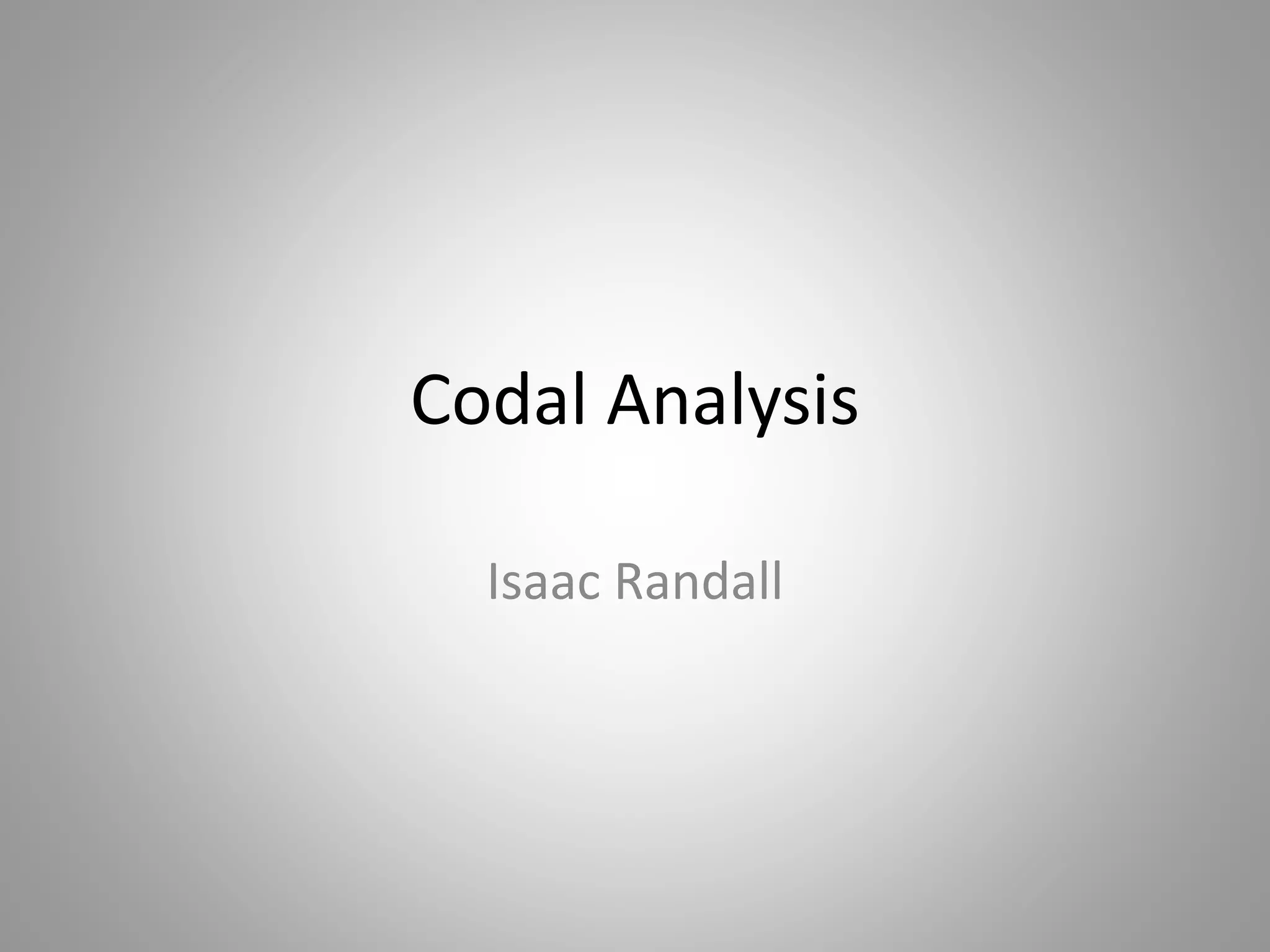 Codal Analysis

Isaac Randall